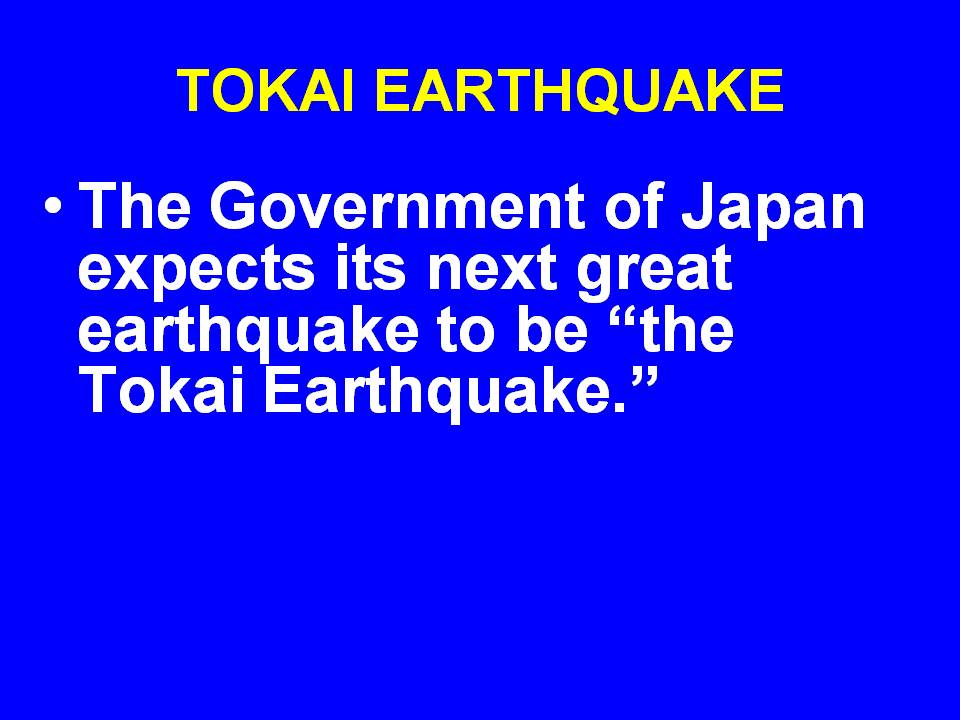 TOKAI EARTHQUAKE

• The Government of Japan expects its next great earthquake to be “the Tokai Earthquake.”